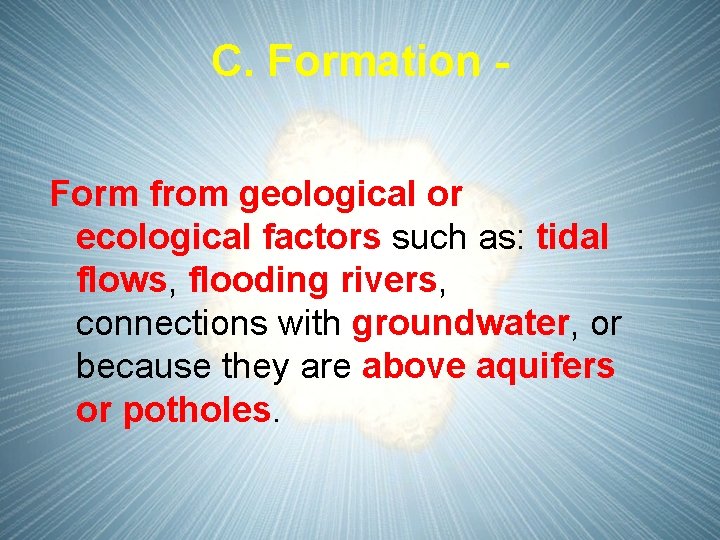 C. Formation -

Form from geological or ecological factors such as: tidal flows, flooding rivers, connections with groundwater, or because they are above aquifers or potholes.